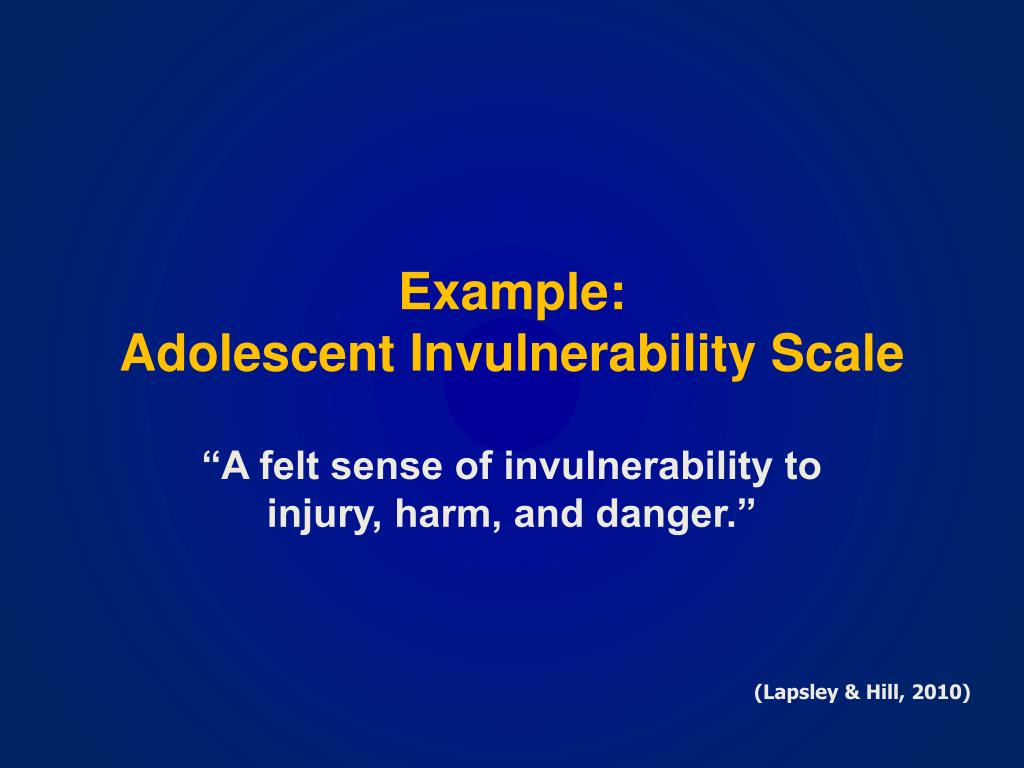 Example:
Adolescent Invulnerability Scale

“A felt sense of invulnerability to injury, harm, and danger.”

(Lapsley & Hill, 2010)